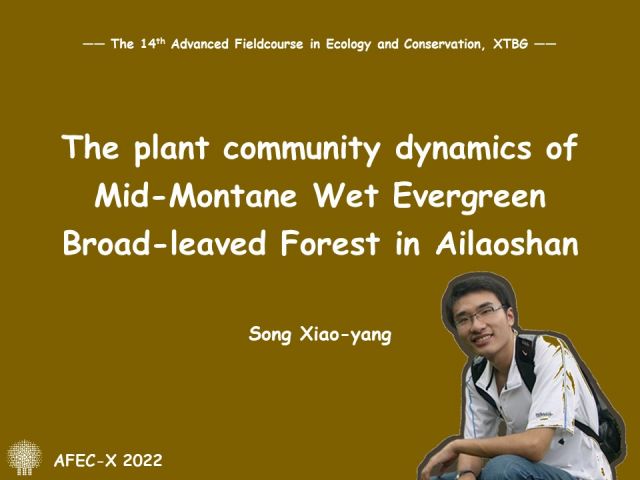 —— The 14$^{th}$ Advanced Fieldcourse in Ecology and Conservation, XTBG ——

The plant community dynamics of Mid-Montane Wet Evergreen Broad-leaved Forest in Ailaoshan

Song Xiao-yang

AFEC-X 2022